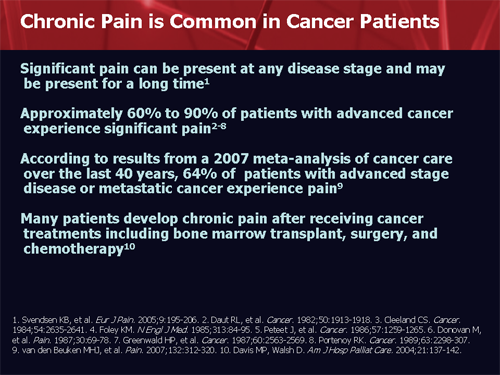 Chronic Pain is Common in Cancer Patients

Significant pain can be present at any disease stage and may be present for a long time$^{1}$

Approximately 60% to 90% of patients with advanced cancer experience significant pain$^{2-8}$

According to results from a 2007 meta-analysis of cancer care over the last 40 years, 64% of patients with advanced stage disease or metastatic cancer experience pain$^{9}$

Many patients develop chronic pain after receiving cancer treatments including bone marrow transplant, surgery, and chemotherapy$^{10}$

1. Svendsen KB, et al. Eur J Pain. 2005;9:195-206. 2. Daut RL, et al. Cancer. 1982;50:1913-1918. 3. Cleeland CS. Cancer. 1984;54:2635-2641. 4. Foley KM. N Engl J Med. 1985;313:84-95. 5. Peteet J, et al. Cancer. 1986;57:1259-1265. 6. Donovan M, et al. Pain. 1987;30:69-78. 7. Greenwald HP, et al. Cancer. 1987;60:2563-2569. 8. Portenoy RK. Cancer. 1989;63:2298-307. 9. van den Beuken MHJ, et al. Pain. 2007;132:312-320. 10. Davis MP, Walsh D. Am J Hosp Palliat Care. 2004;21:137-142.